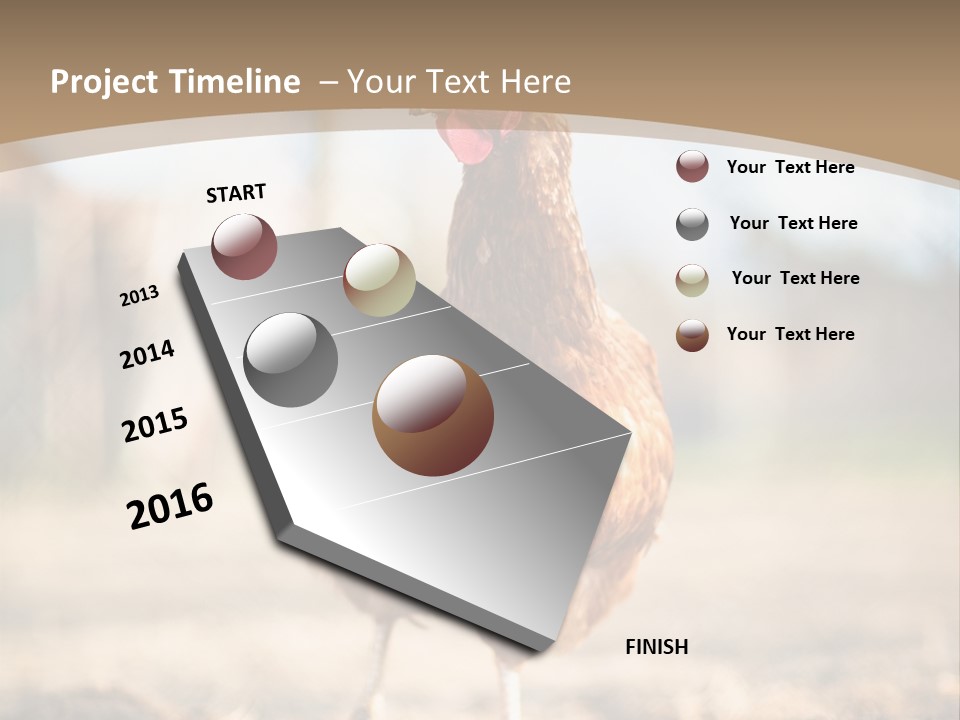 Project Timeline – Your Text Here

START

2013

2014

2015

2016

FINISH

Your Text Here

Your Text Here

Your Text Here

Your Text Here